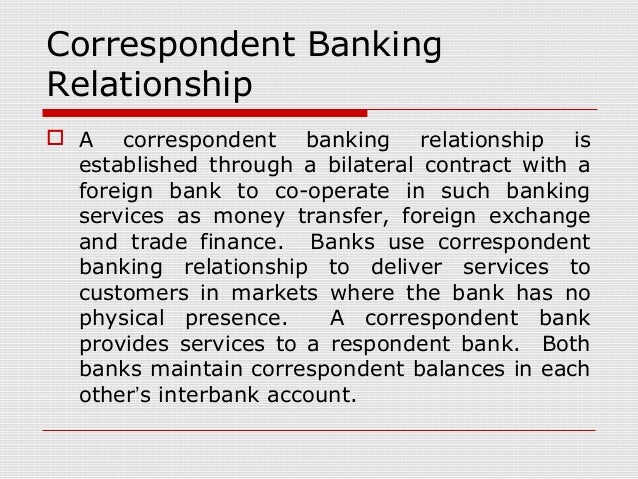 Correspondent Banking Relationship

A correspondent banking relationship is established through a bilateral contract with a foreign bank to co-operate in such banking services as money transfer, foreign exchange and trade finance. Banks use correspondent banking relationship to deliver services to customers in markets where the bank has no physical presence. A correspondent bank provides services to a respondent bank. Both banks maintain correspondent balances in each other's interbank account.